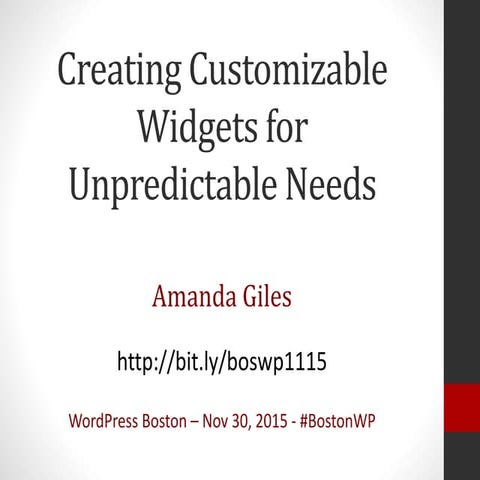 Creating Customizable Widgets for Unpredictable Needs

Amanda Giles

http://bit.ly/boswp1115

WordPress Boston – Nov 30, 2015 - #BostonWP